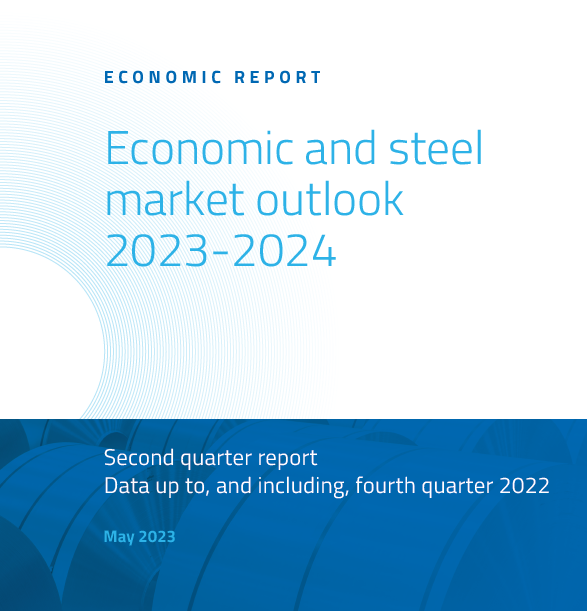 ECONOMIC REPORT

Economic and steel market outlook 2023-2024

Second quarter report
Data up to, and including, fourth quarter 2022

May 2023